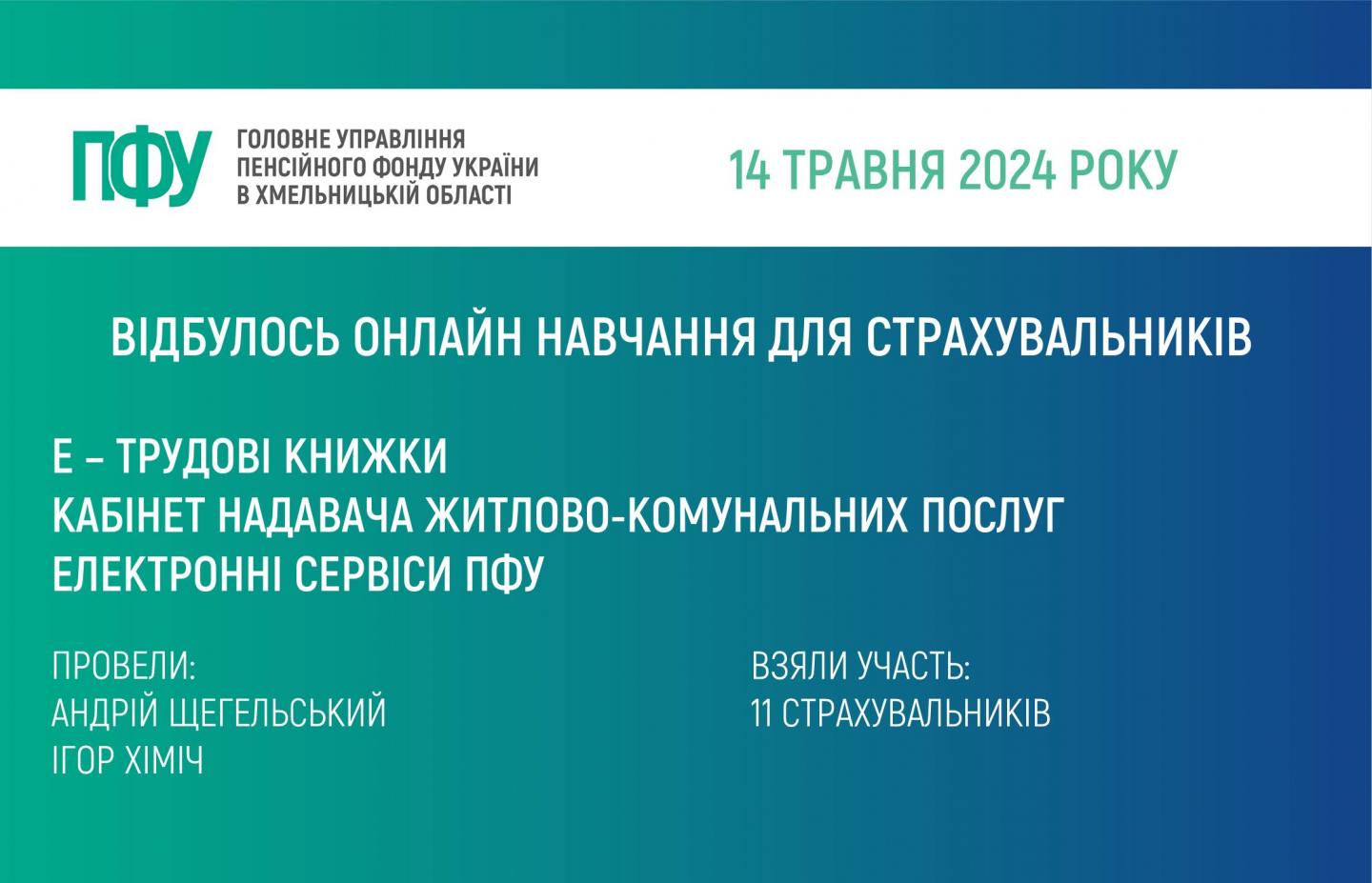 ПФУ
ГОЛОВНЕ УПРАВЛІННЯ
ПЕНСІЙНОГО ФОНДУ УКРАЇНИ
В ХМЕЛЬНИЦЬКІЙ ОБЛАСТІ

14 ТРАВНЯ 2024 РОКУ

ВІДБУЛОСЬ ОНЛАЙН НАВЧАННЯ ДЛЯ СТРАХУВАЛЬНИКІВ

Е – ТРУДОВІ КНИЖКИ
КАБІНЕТ НАДАВАЧА ЖИТЛОВО-КОМУНАЛЬНИХ ПОСЛУГ
ЕЛЕКТРОННІ СЕРВІСИ ПФУ

ПРОВЕЛИ:
АНДРІЙ ЩЕГЕЛЬСЬКИЙ
ІГОР ХІМІЧ

ВЗЯЛИ УЧАСТЬ:
11 СТРАХУВАЛЬНИКІВ